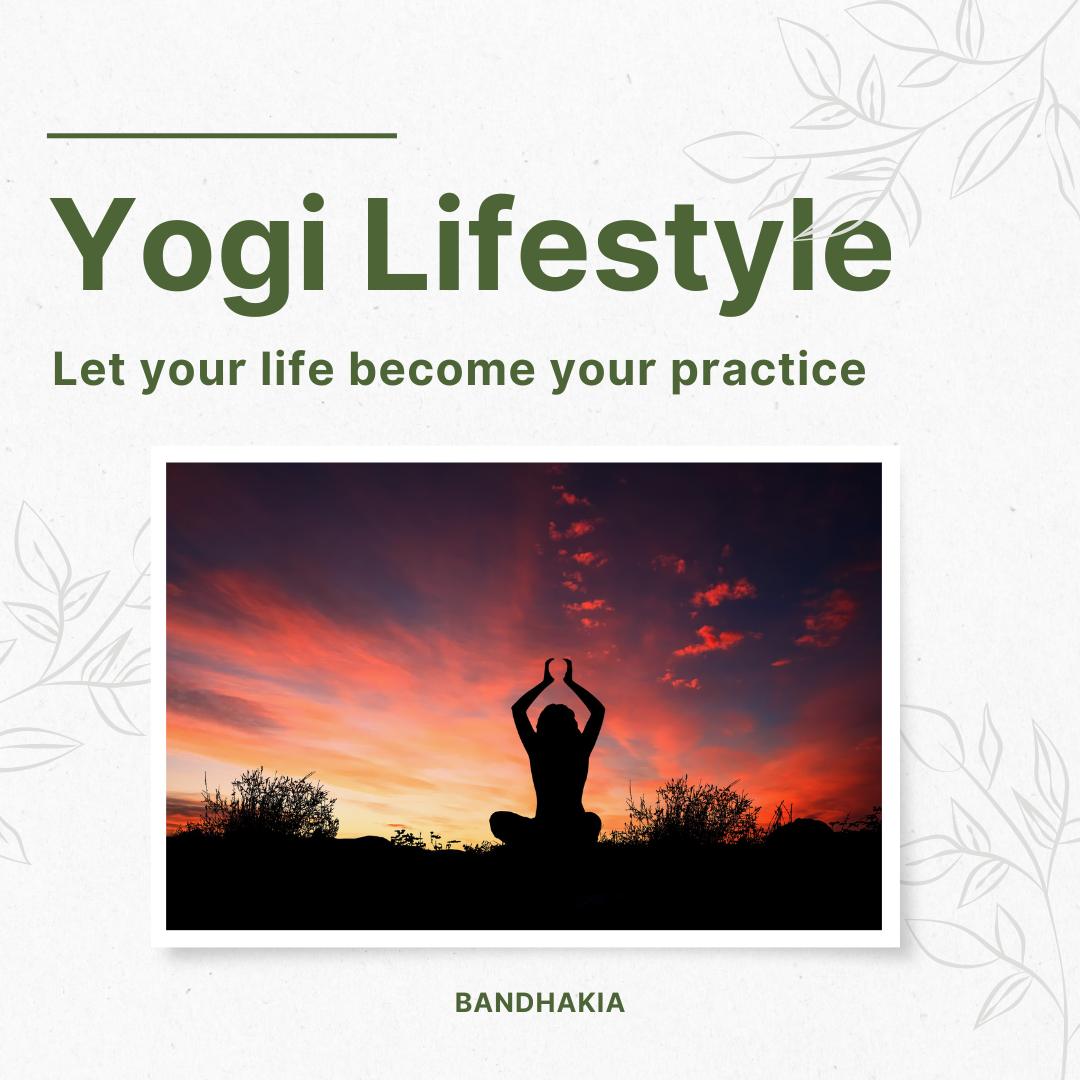 Yogi Lifestyle

Let your life become your practice

BANDHAKIA